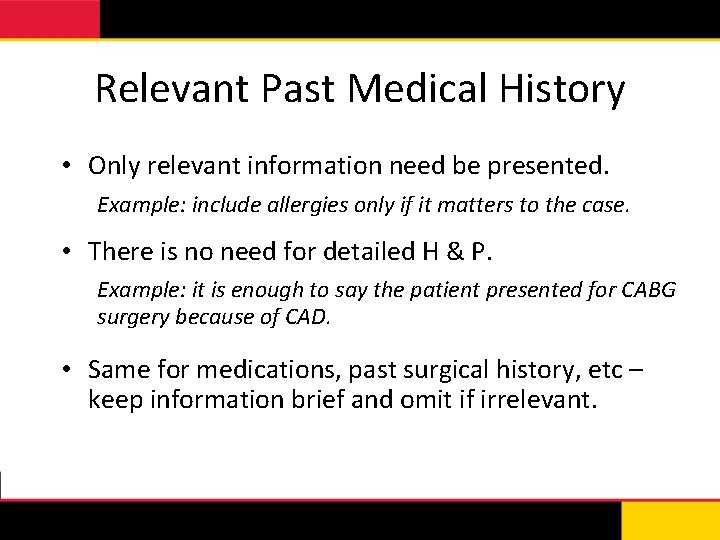 Relevant Past Medical History

• Only relevant information need be presented.

Example: include allergies only if it matters to the case.

• There is no need for detailed H & P.

Example: it is enough to say the patient presented for CABG surgery because of CAD.

• Same for medications, past surgical history, etc – keep information brief and omit if irrelevant.